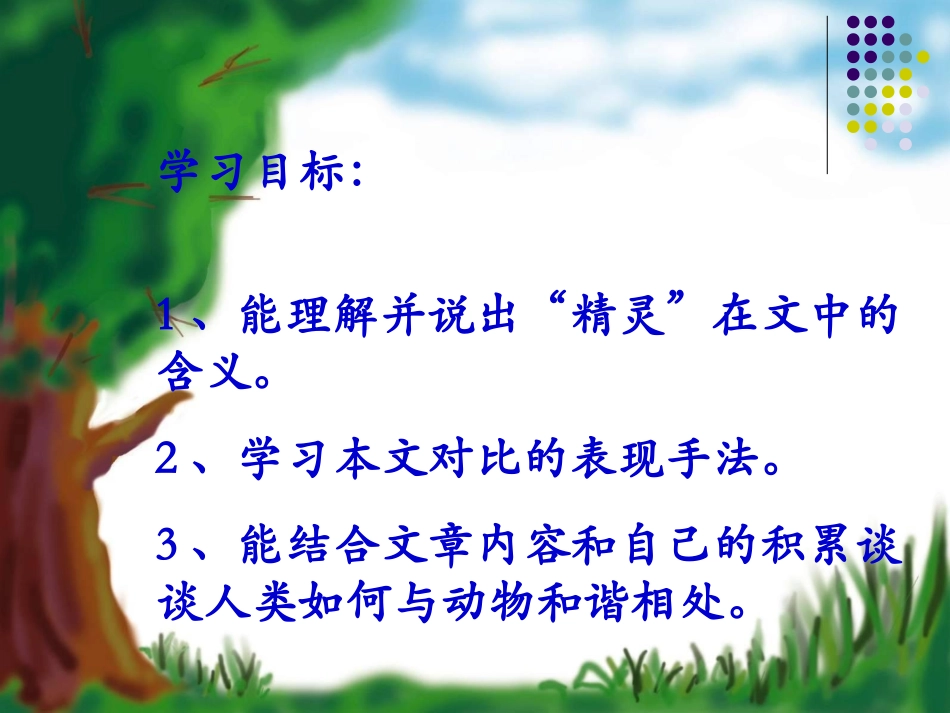 学习目标:

1、能理解并说出“精灵”在文中的含义。

2、学习本文对比的表现手法。

3、能结合文章内容和自己的积累谈谈人类如何与动物和谐相处。